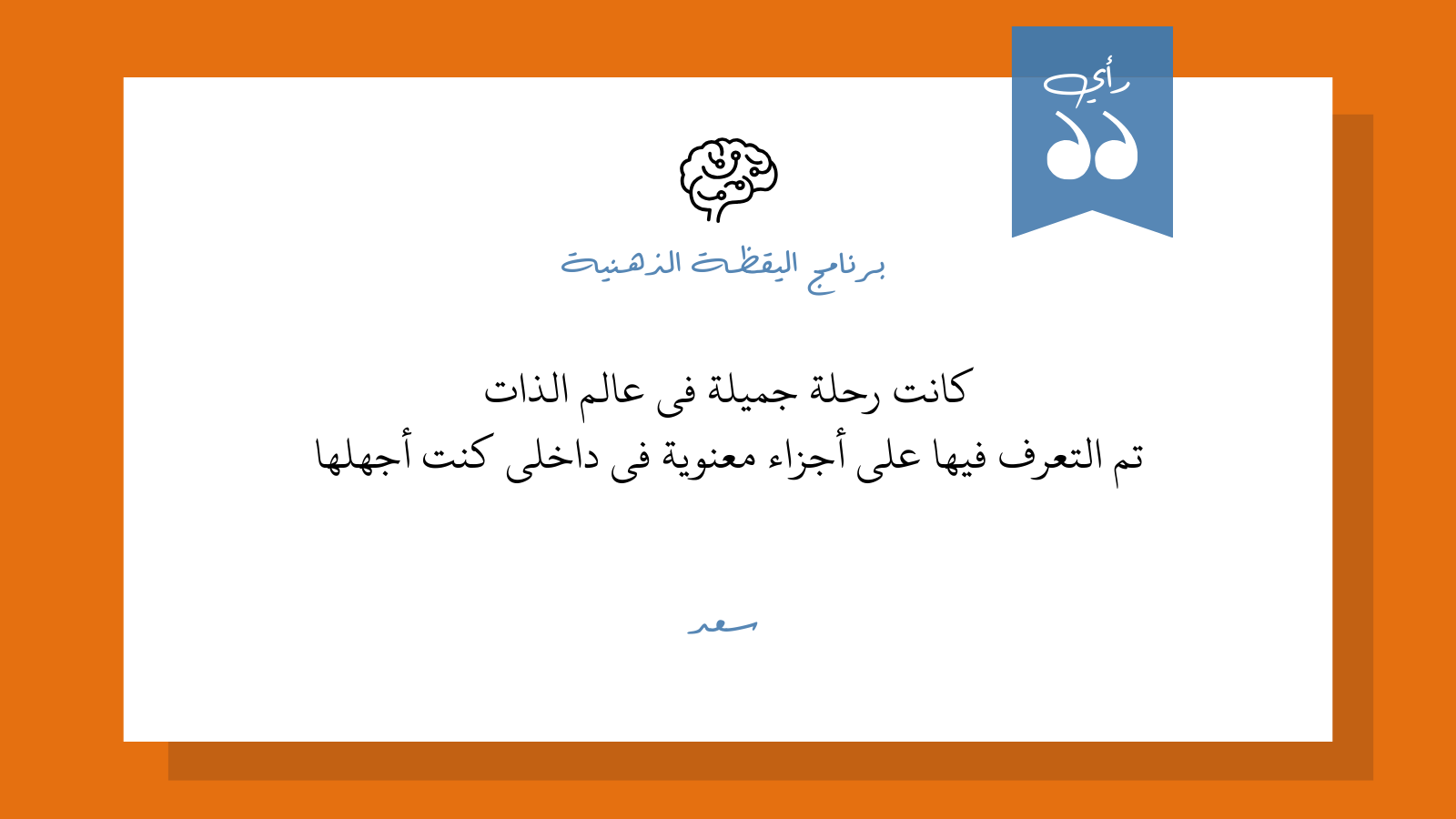 رأي

برنامج اليقظة الذهنية

كانت رحلة جميلة فى عالم الذات
تم التعرف فيها على أجزاء معنوية فى داخلى كنت أجهلها

سعد